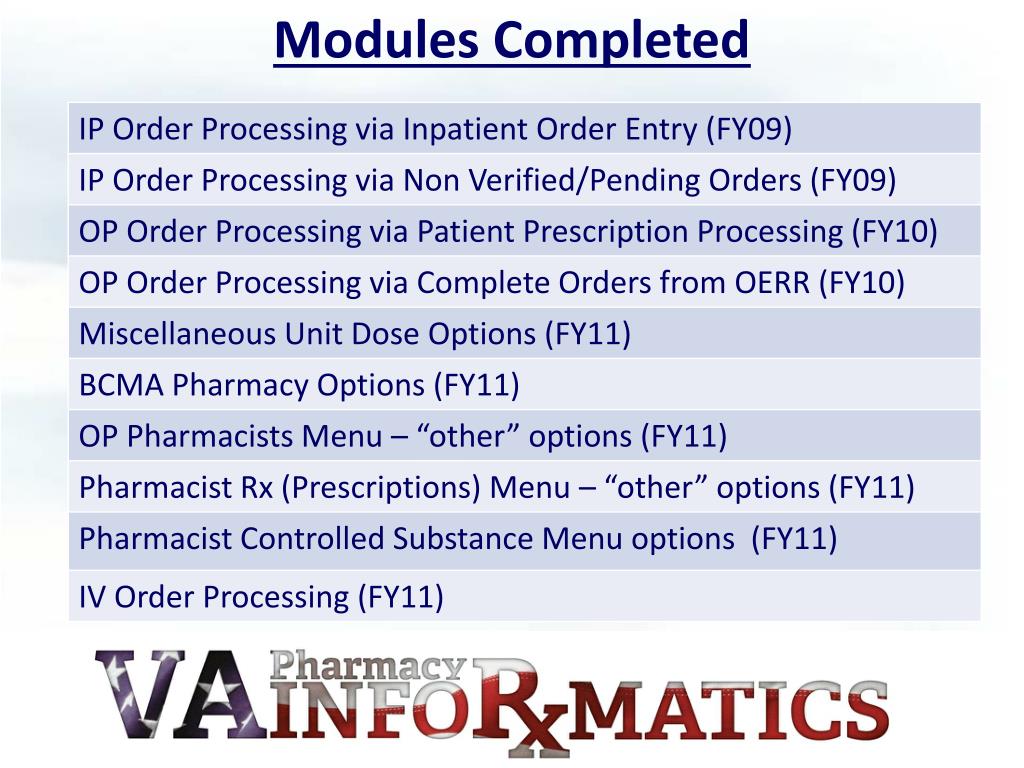 Modules Completed

| IP Order Processing via Inpatient Order Entry (FY09) |
|---|
| IP Order Processing via Non Verified/Pending Orders (FY09) |
| OP Order Processing via Patient Prescription Processing (FY10) |
| OP Order Processing via Complete Orders from OERR (FY10) |
| Miscellaneous Unit Dose Options (FY11) |
| BCMA Pharmacy Options (FY11) |
| OP Pharmacists Menu – “other” options (FY11) |
| Pharmacist Rx (Prescriptions) Menu – “other” options (FY11) |
| Pharmacist Controlled Substance Menu options (FY11) |
| IV Order Processing (FY11) |

VA Pharmacy INFORxMATICS